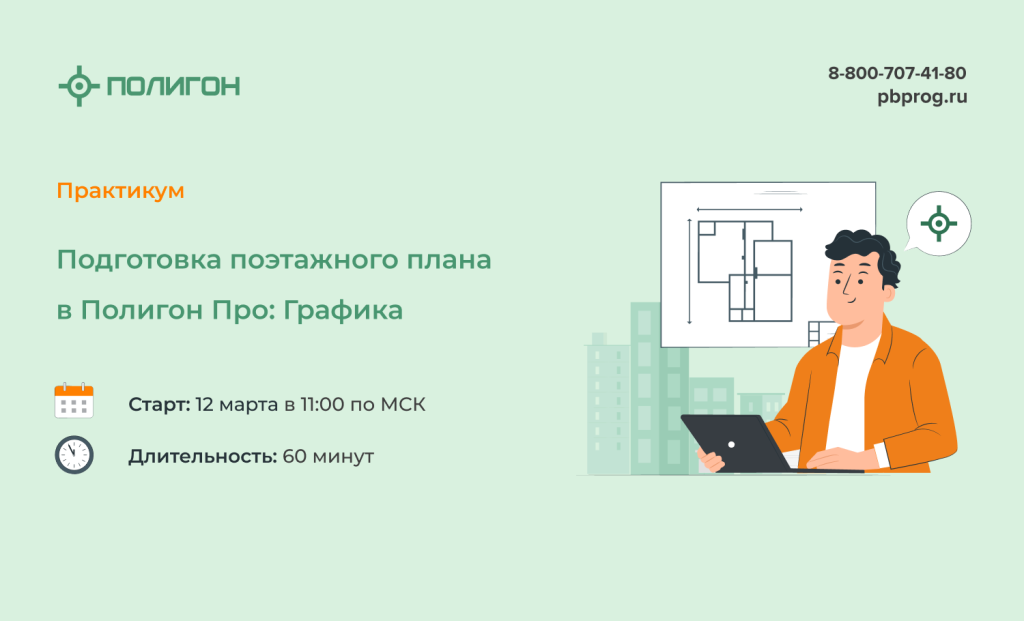 ПОЛИГОН

8-800-707-41-80
pbprog.ru

Практикум

Подготовка поэтажного плана в Полигон Про: Графика

Старт: 12 марта в 11:00 по МСК

Длительность: 60 минут